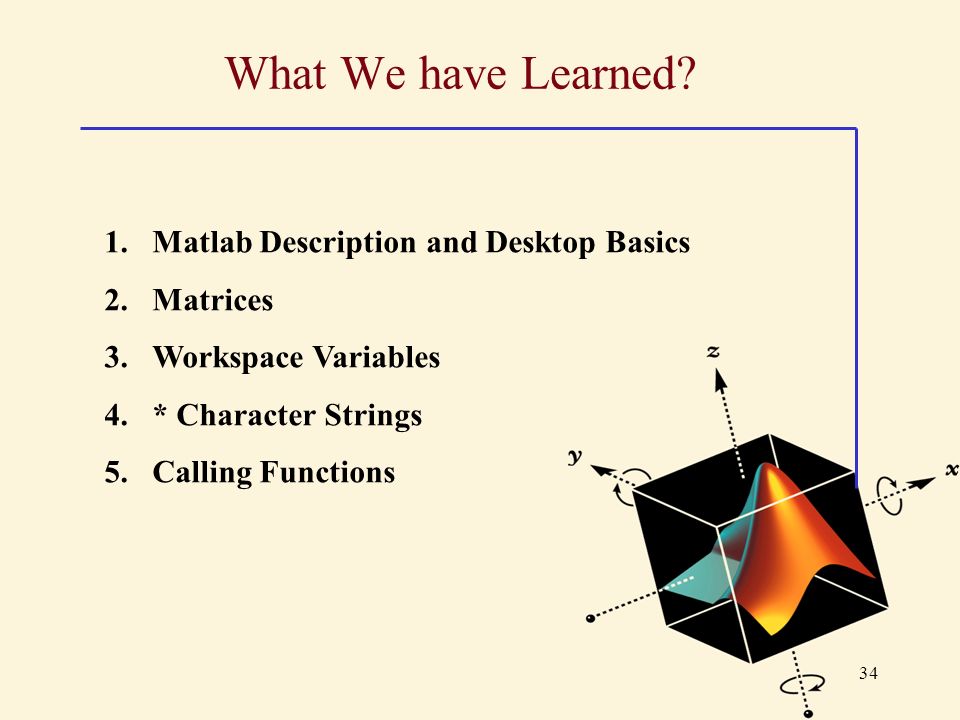 What We have Learned?

1. Matlab Description and Desktop Basics
2. Matrices
3. Workspace Variables
4. * Character Strings
5. Calling Functions

z
y
x

34